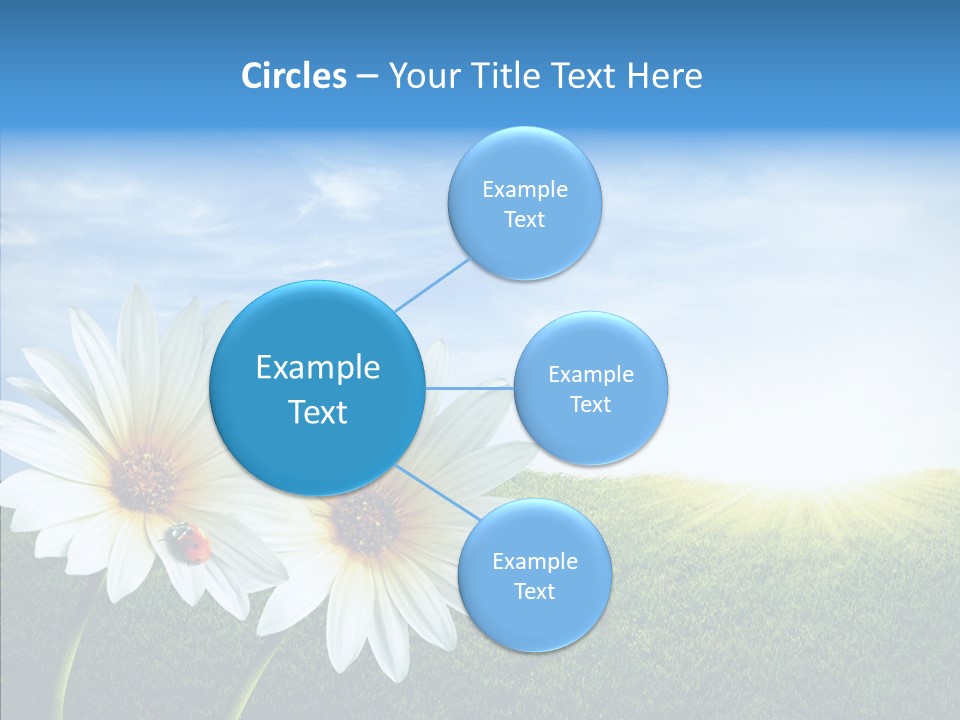 Circles – Your Title Text Here

Example Text

Example Text

Example Text

Example Text